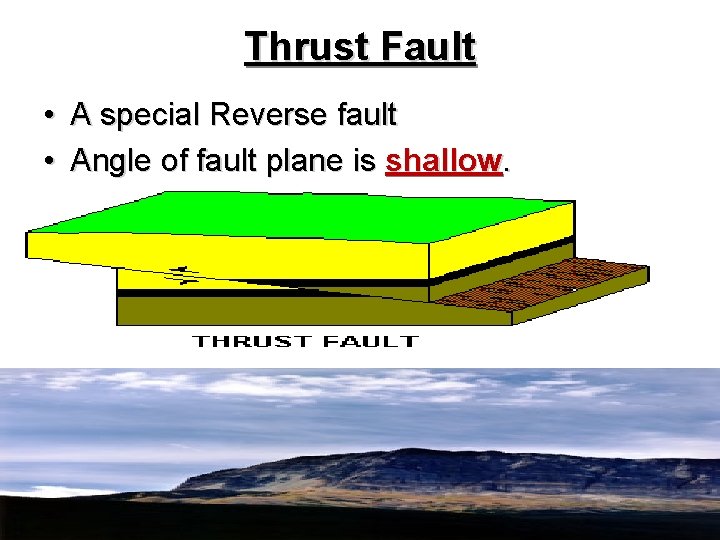 Thrust Fault

• A special Reverse fault
• Angle of fault plane is shallow.

THRUST FAULT